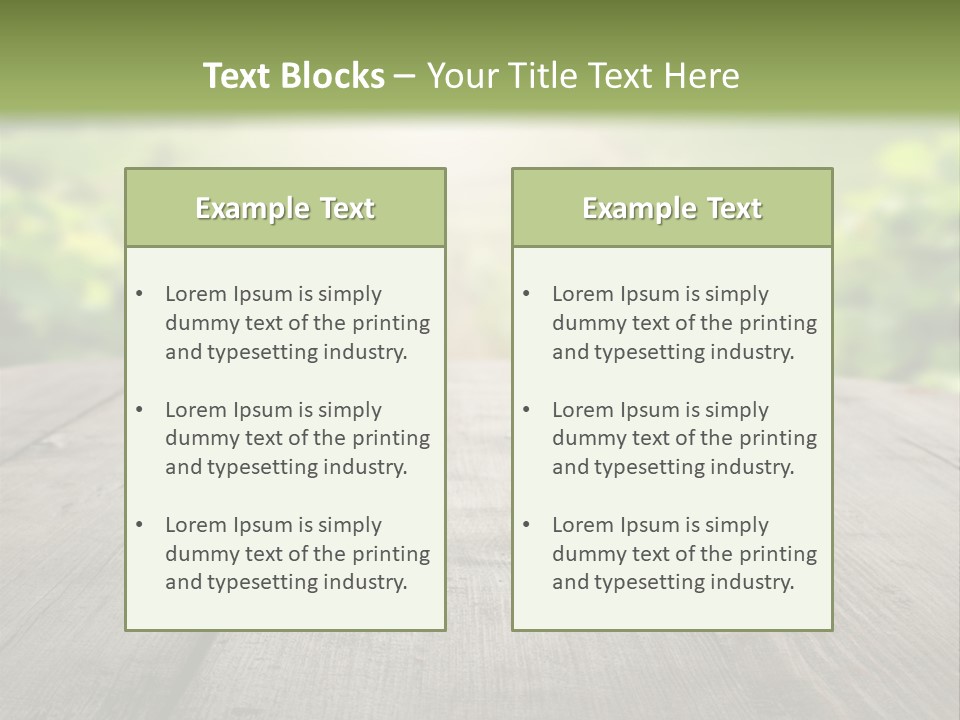 Text Blocks – Your Title Text Here

Example Text

• Lorem Ipsum is simply dummy text of the printing and typesetting industry.

• Lorem Ipsum is simply dummy text of the printing and typesetting industry.

• Lorem Ipsum is simply dummy text of the printing and typesetting industry.

Example Text

• Lorem Ipsum is simply dummy text of the printing and typesetting industry.

• Lorem Ipsum is simply dummy text of the printing and typesetting industry.

• Lorem Ipsum is simply dummy text of the printing and typesetting industry.